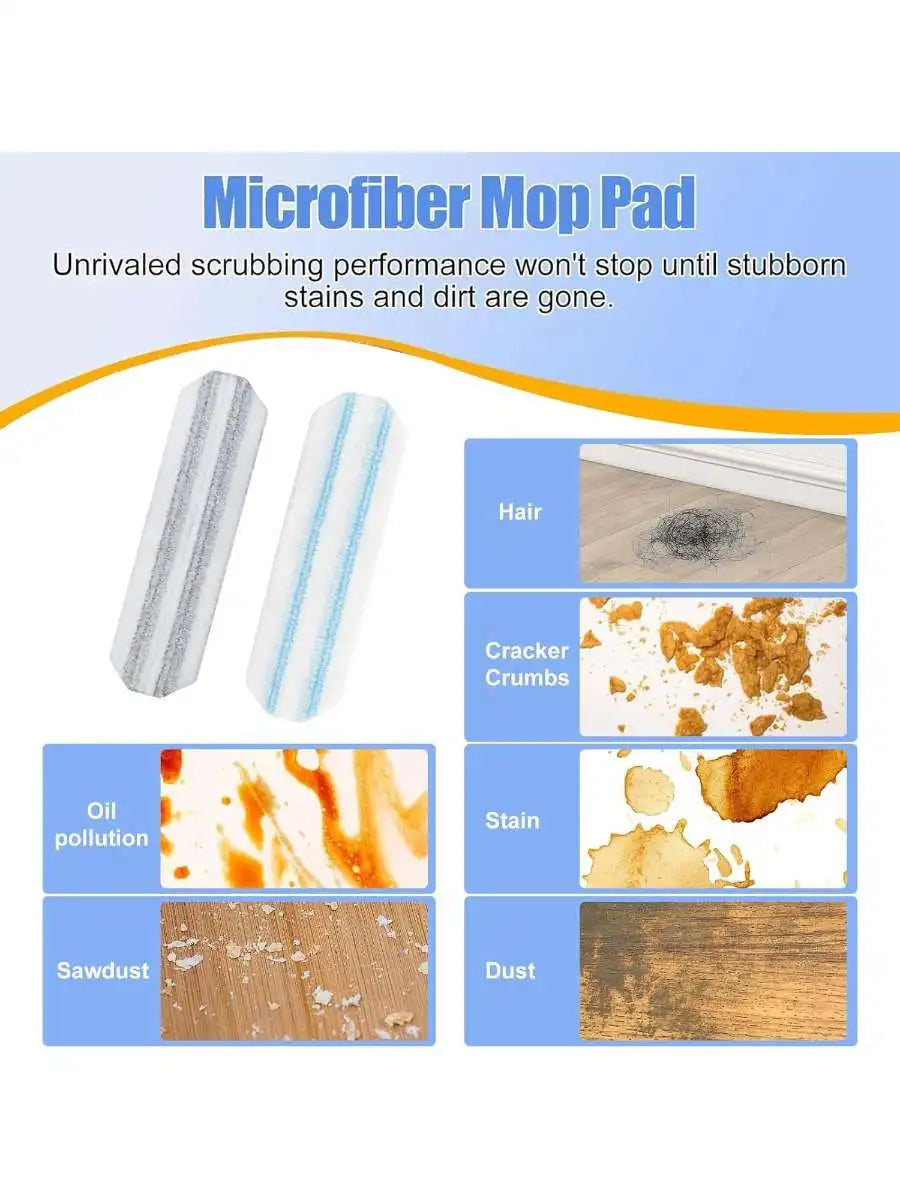 Microfiber Mop Pad

Unrivaled scrubbing performance won't stop until stubborn stains and dirt are gone.

Oil pollution

Sawdust

Hair

Cracker Crumbs

Stain

Dust